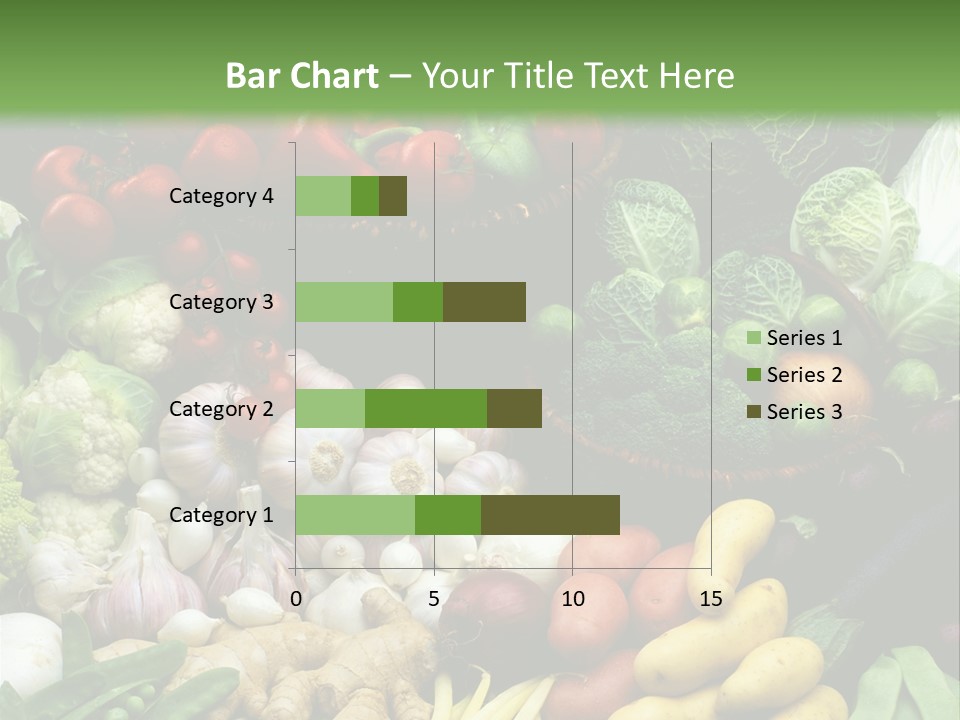 Bar Chart – Your Title Text Here

Category 4
Category 3
Category 2
Category 1

0
5
10
15

Series 1
Series 2
Series 3